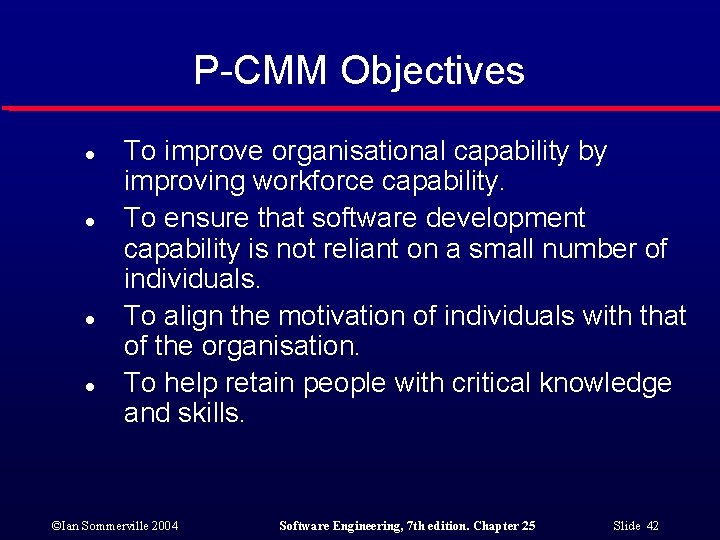 P-CMM Objectives

- To improve organisational capability by improving workforce capability.
- To ensure that software development capability is not reliant on a small number of individuals.
- To align the motivation of individuals with that of the organisation.
- To help retain people with critical knowledge and skills.

©Ian Sommerville 2004 Software Engineering, 7th edition. Chapter 25 Slide 42